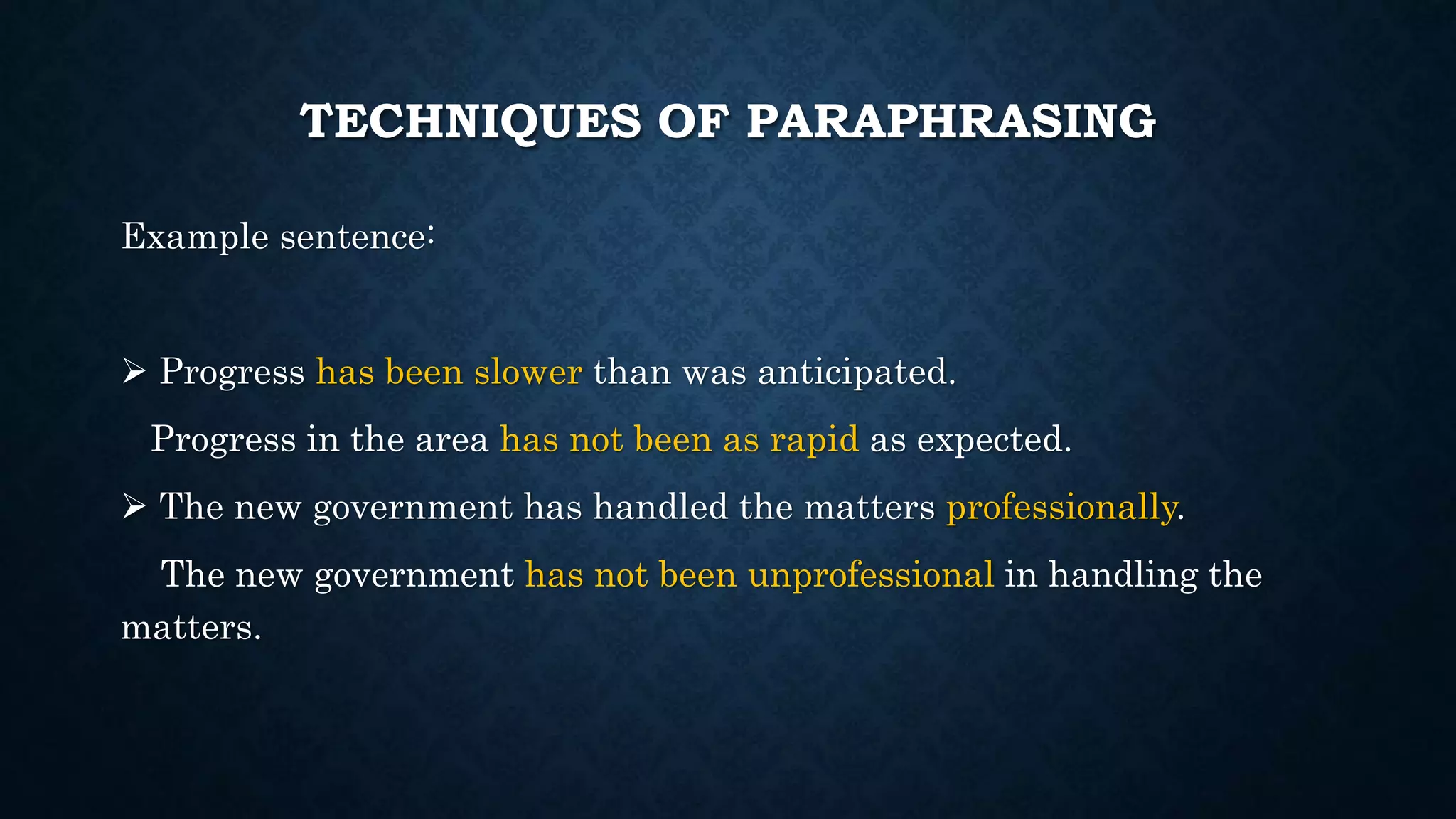 TECHNIQUES OF PARAPHRASING

Example sentence:

➢ Progress has been slower than was anticipated.

Progress in the area has not been as rapid as expected.

➢ The new government has handled the matters professionally.

The new government has not been unprofessional in handling the matters.